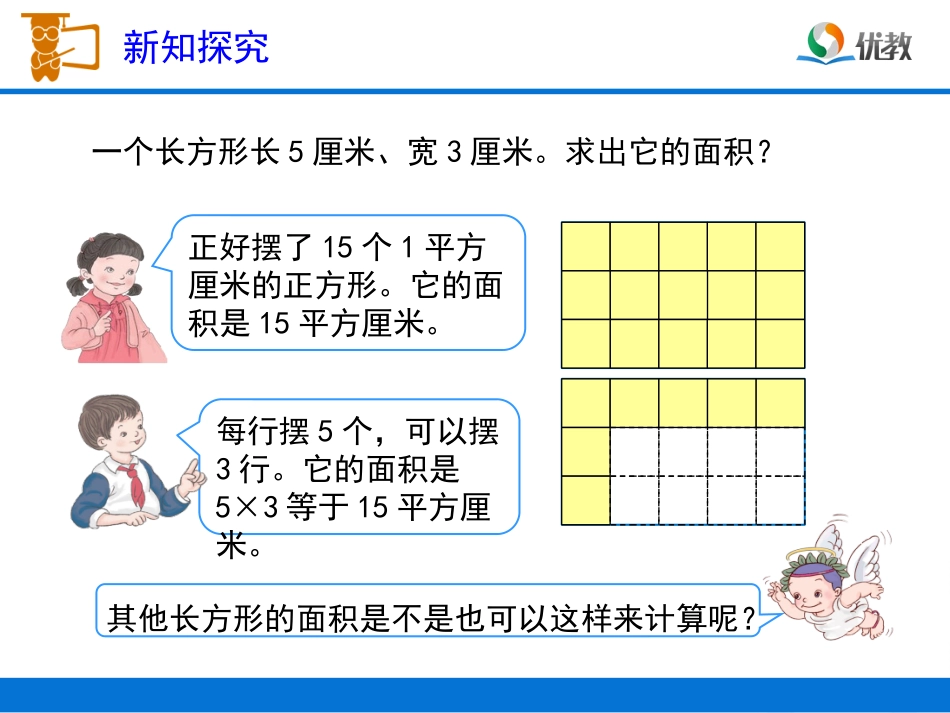 新知探究

优教

一个长方形长 5 厘米、宽 3 厘米。求出它的面积？

正好摆了 15 个 1 平方厘米的正方形。它的面积是 15 平方厘米。

每行摆 5 个，可以摆 3 行。它的面积是 5×3 等于 15 平方厘米。

其他长方形的面积是不是也可以这样来计算呢？